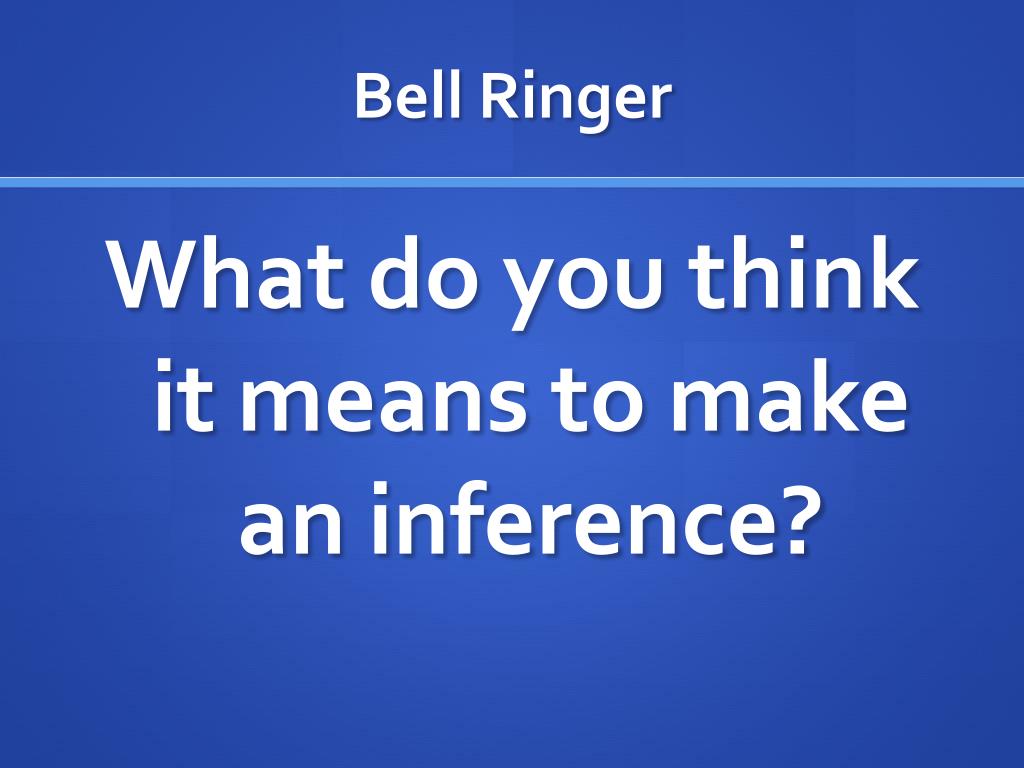 Bell Ringer

What do you think it means to make an inference?